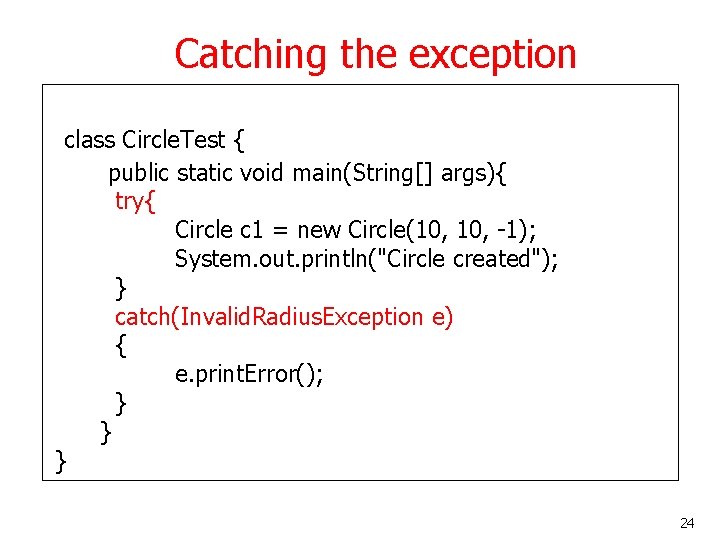 Catching the exception

class CircleTest {
public static void main(String[] args){
try{
Circle c1 = new Circle(10, 10, -1);
System.out.println("Circle created");
}
catch(InvalidRadiusException e)
{
e.printError();
}
}
}

24